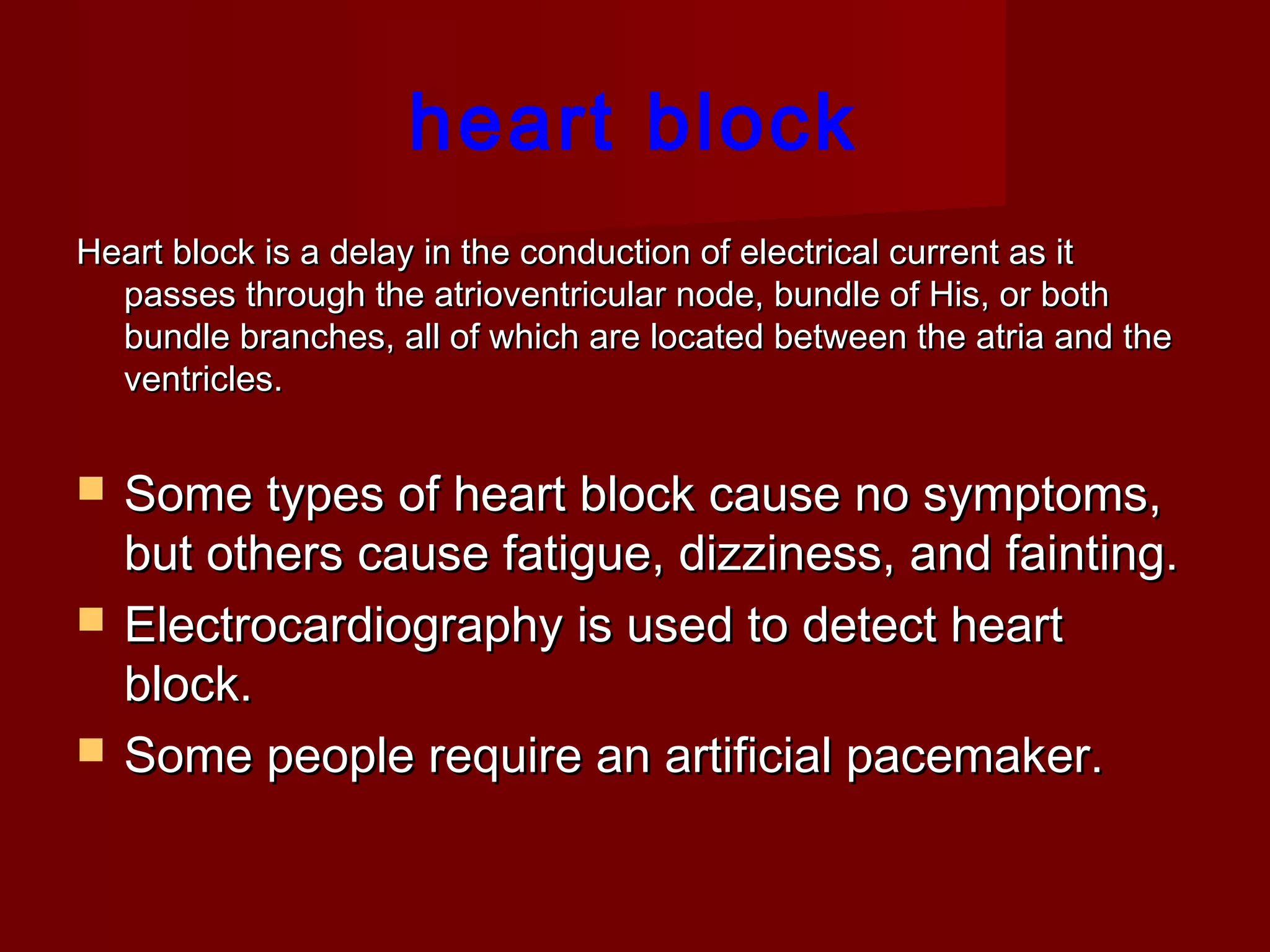 heart block

Heart block is a delay in the conduction of electrical current as it passes through the atrioventricular node, bundle of His, or both bundle branches, all of which are located between the atria and the ventricles.

- Some types of heart block cause no symptoms, but others cause fatigue, dizziness, and fainting.
- Electrocardiography is used to detect heart block.
- Some people require an artificial pacemaker.